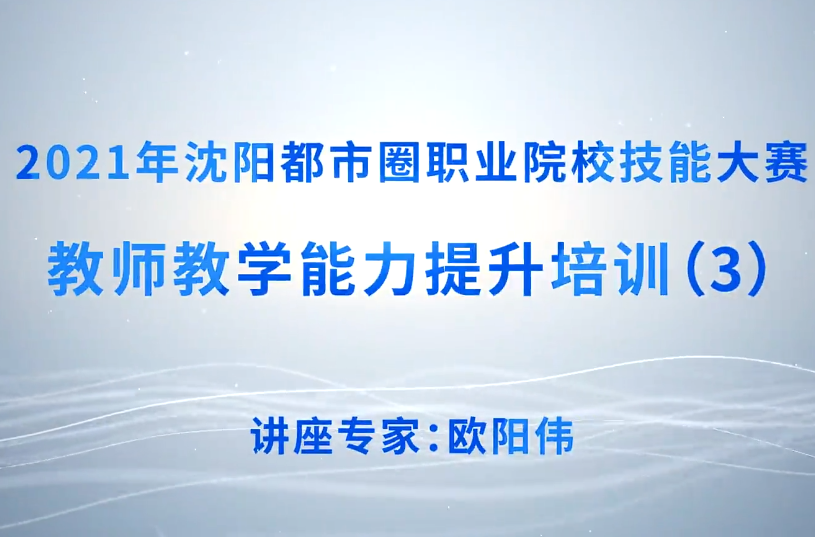 2021年沈阳都市圈职业院校技能大赛

教师教学能力提升培训（3）

讲座专家：欧阳伟